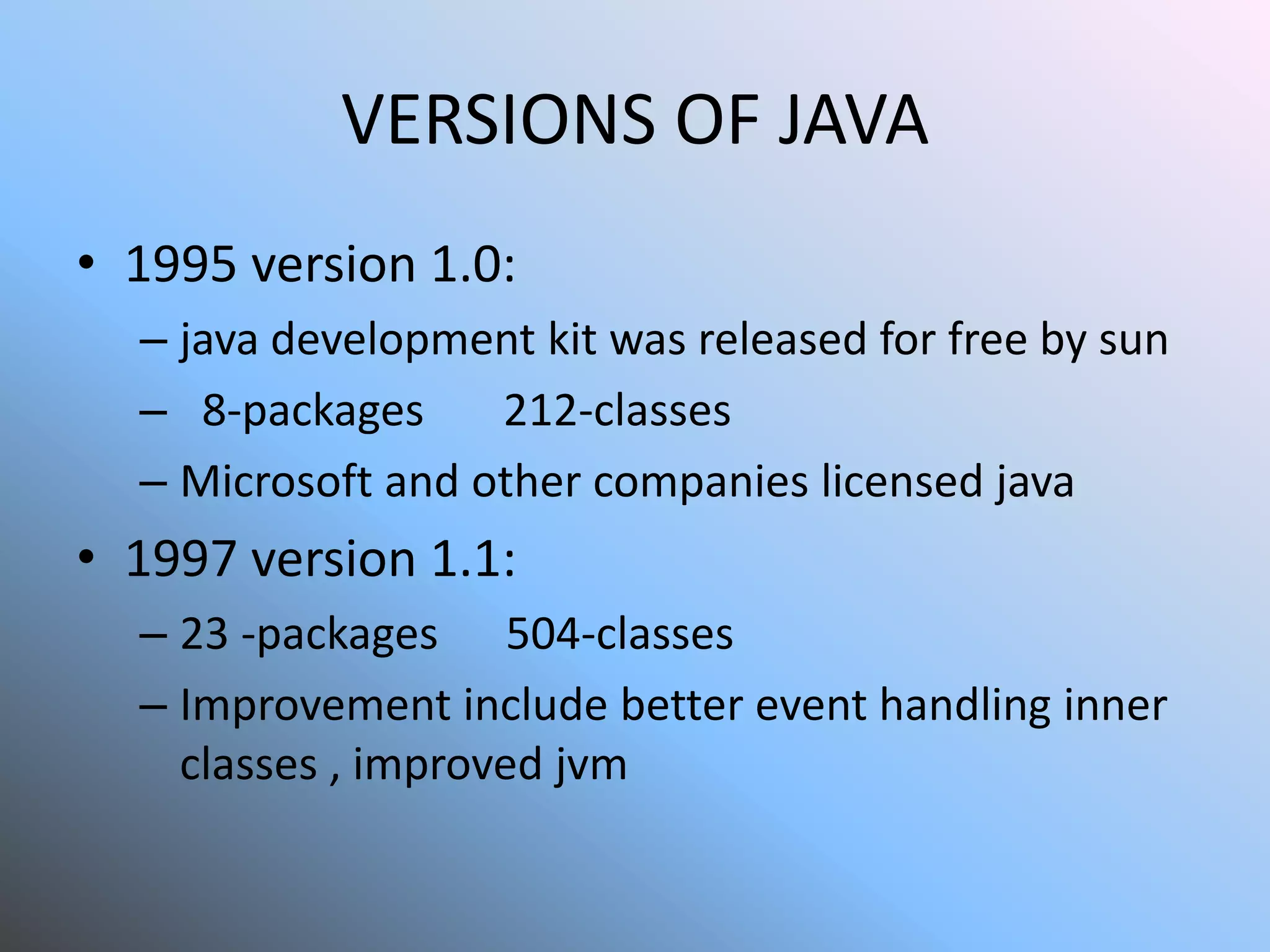 VERSIONS OF JAVA

• 1995 version 1.0:
– java development kit was released for free by sun
– 8-packages 212-classes
– Microsoft and other companies licensed java

• 1997 version 1.1:
– 23 -packages 504-classes
– Improvement include better event handling inner classes , improved jvm